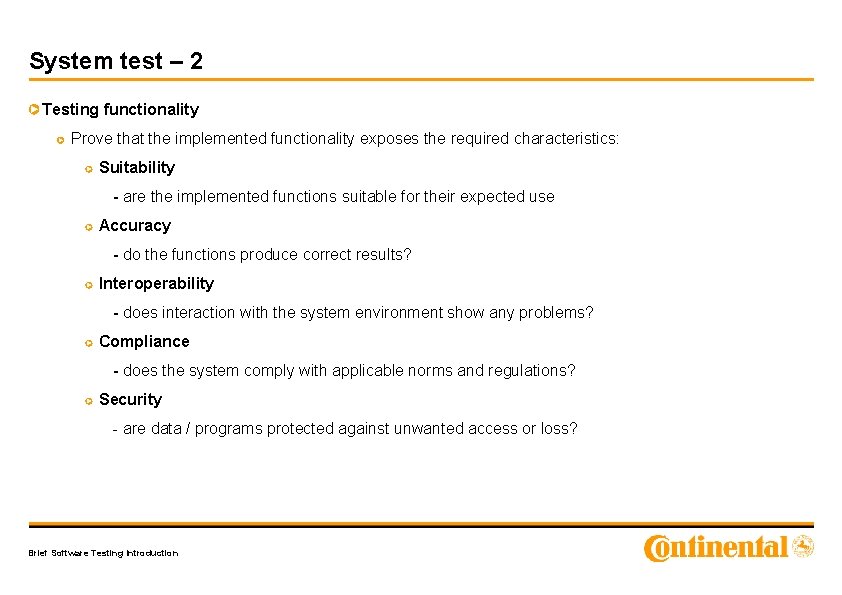 System test – 2

Testing functionality

Prove that the implemented functionality exposes the required characteristics:

Suitability

- are the implemented functions suitable for their expected use

Accuracy

- do the functions produce correct results?

Interoperability

- does interaction with the system environment show any problems?

Compliance

- does the system comply with applicable norms and regulations?

Security

- are data / programs protected against unwanted access or loss?

Brief Software Testing Introduction

Continental